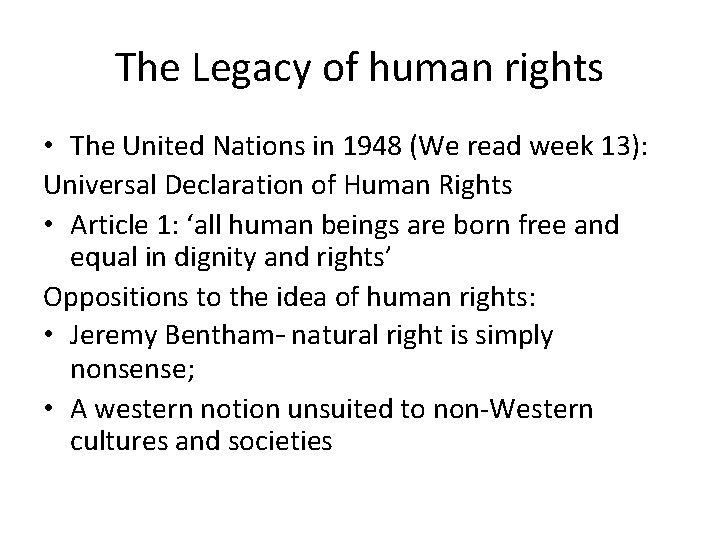 The Legacy of human rights

• The United Nations in 1948 (We read week 13):
Universal Declaration of Human Rights
• Article 1: ‘all human beings are born free and equal in dignity and rights’
Oppositions to the idea of human rights:
• Jeremy Bentham- natural right is simply nonsense;
• A western notion unsuited to non-Western cultures and societies